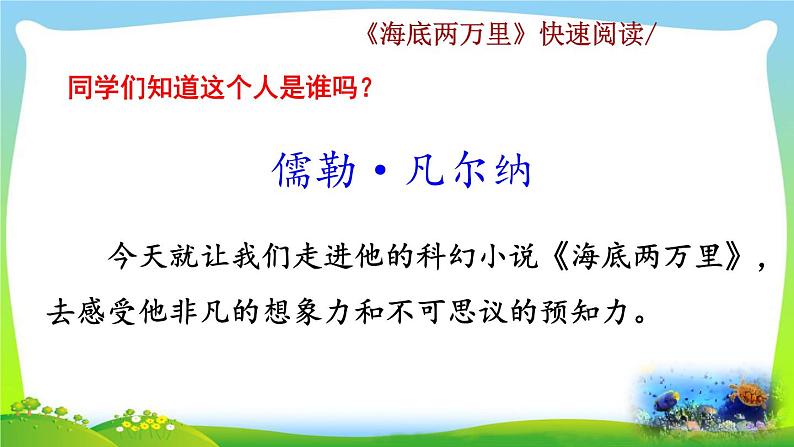 《海底两万里》快速阅读/

同学们知道这个人是谁吗？

儒勒·凡尔纳

今天就让我们走进他的科幻小说《海底两万里》，去感受他非凡的想象力和不可思议的预知力。